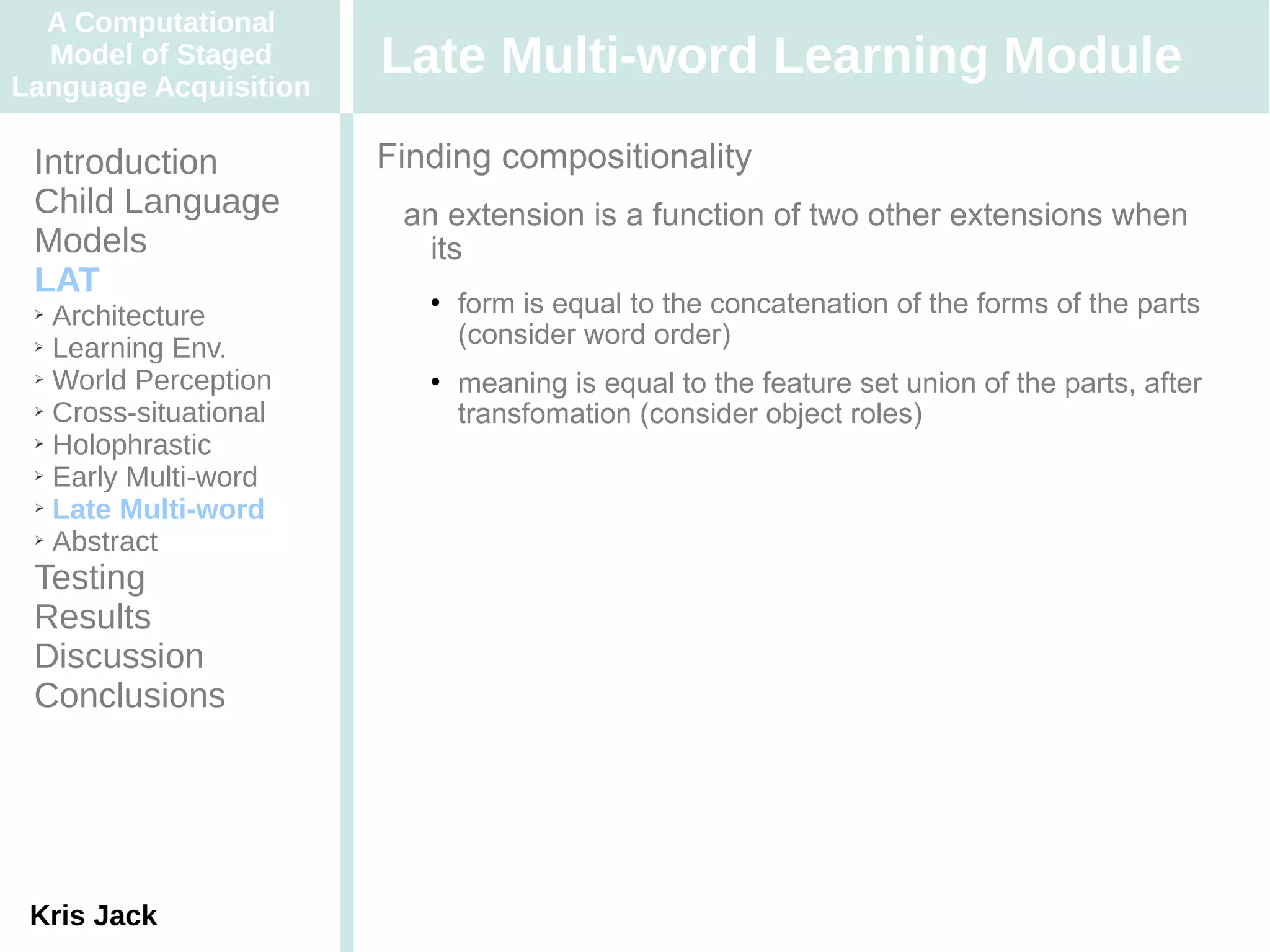 A Computational Model of Staged Language Acquisition

Late Multi-word Learning Module

Introduction
Child Language
Models
LAT
➢ Architecture
➢ Learning Env.
➢ World Perception
➢ Cross-situational
➢ Holophrastic
➢ Early Multi-word
➢ Late Multi-word
➢ Abstract
Testing
Results
Discussion
Conclusions

Kris Jack

Finding compositionality

an extension is a function of two other extensions when its

• form is equal to the concatenation of the forms of the parts (consider word order)

• meaning is equal to the feature set union of the parts, after transfomation (consider object roles)